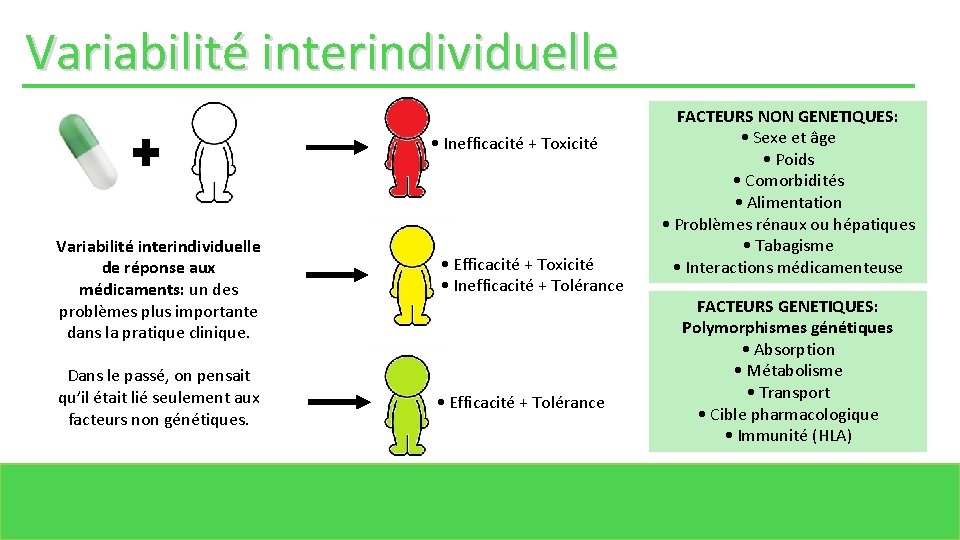 Variabilité interindividuelle

Variabilité interindividuelle de réponse aux médicaments: un des problèmes plus importante dans la pratique clinique.

Dans le passé, on pensait qu'il était lié seulement aux facteurs non génétiques.

• Inefficacité + Toxicité

• Efficacité + Toxicité
• Inefficacité + Tolérance

• Efficacité + Tolérance

FACTEURS NON GENETIQUES:
• Sexe et âge
• Poids
• Comorbidités
• Alimentation
• Problèmes rénaux ou hépatiques
• Tabagisme
• Interactions médicamenteuse

FACTEURS GENETIQUES:
Polymorphismes génétiques
• Absorption
• Métabolisme
• Transport
• Cible pharmacologique
• Immunité (HLA)